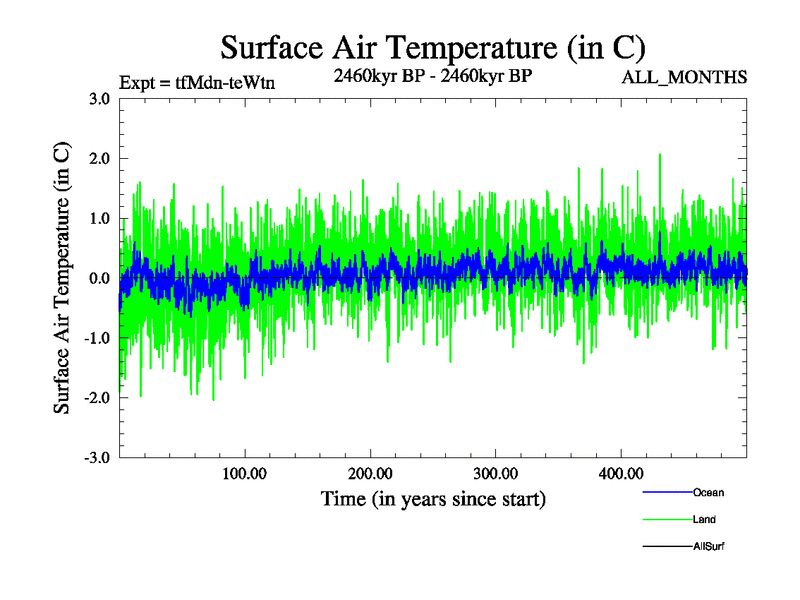 Surface Air Temperature (in C)

Expt = tfMdn-teWtn

2460kyr BP - 2460kyr BP

ALL_MONTHS

Surface Air Temperature (in C)

3.0

2.0

1.0

0.0

-1.0

-2.0

-3.0

100.00

200.00

300.00

400.00

Time (in years since start)

Ocean

Land

AllSurf